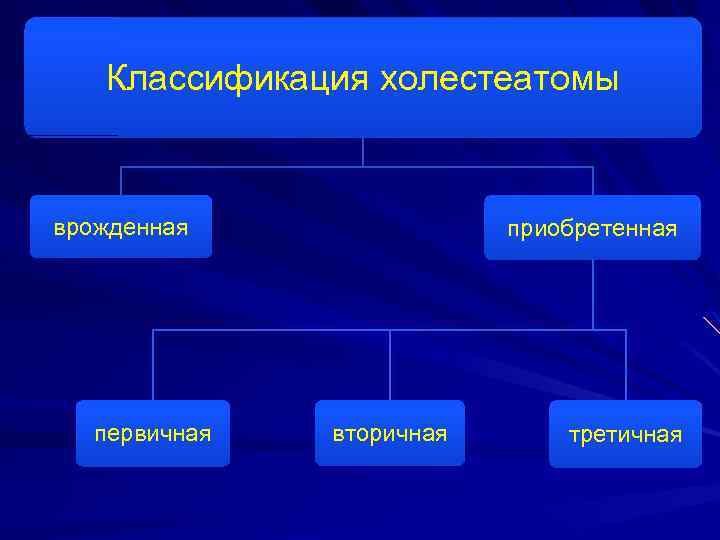 Классификация холестеатомы

врожденная

приобретенная

первичная

вторичная

третичная